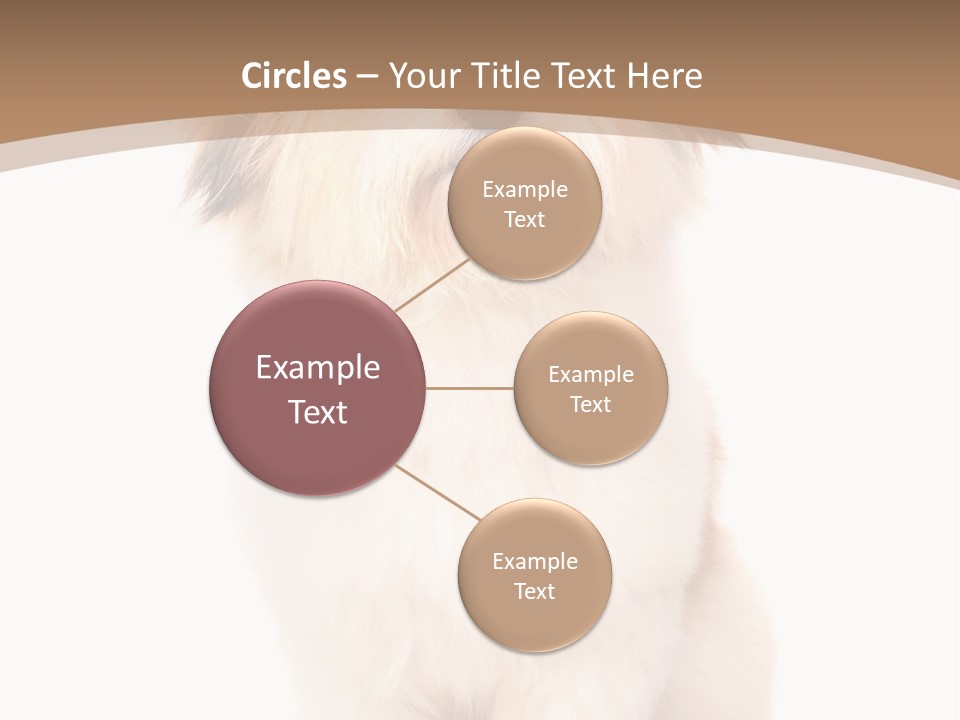 Circles – Your Title Text Here

Example Text

Example Text

Example Text

Example Text